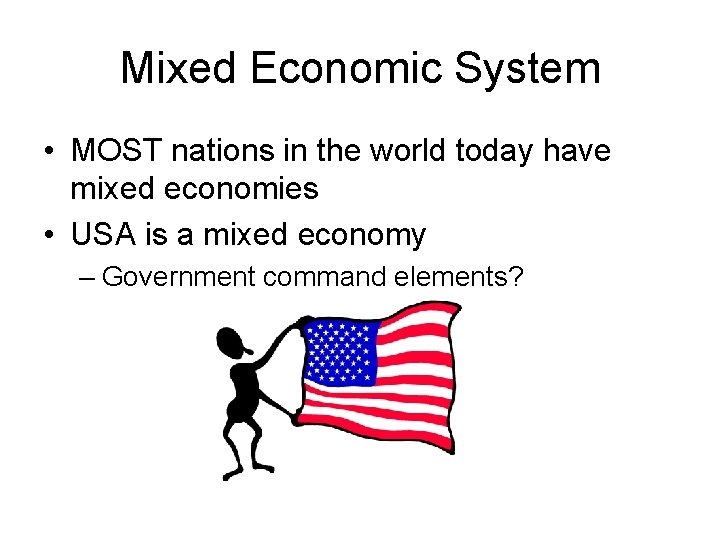 Mixed Economic System

• MOST nations in the world today have mixed economies

• USA is a mixed economy

– Government command elements?